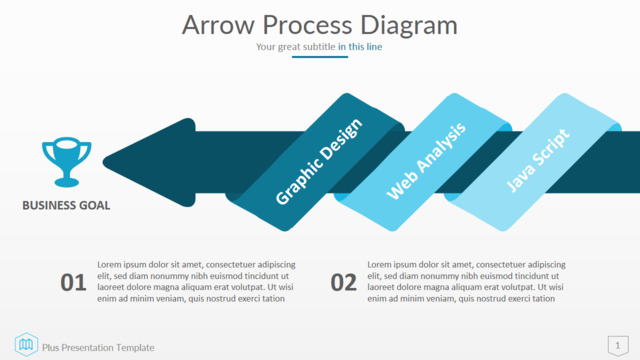 Arrow Process Diagram

Your great subtitle in this line

BUSINESS GOAL

Graphic Design

Web Analysis

Java Script

01

Lorem ipsum dolor sit amet, consectetuer adipiscing elit, sed diam nonummy nibh euismod tincidunt ut laoreet dolore magna aliquam erat volutpat. Ut wisi enim ad minim veniam, quis nostrud exerci tation

02

Lorem ipsum dolor sit amet, consectetuer adipiscing elit, sed diam nonummy nibh euismod tincidunt ut laoreet dolore magna aliquam erat volutpat. Ut wisi enim ad minim veniam, quis nostrud exerci tation

Plus Presentation Template

1